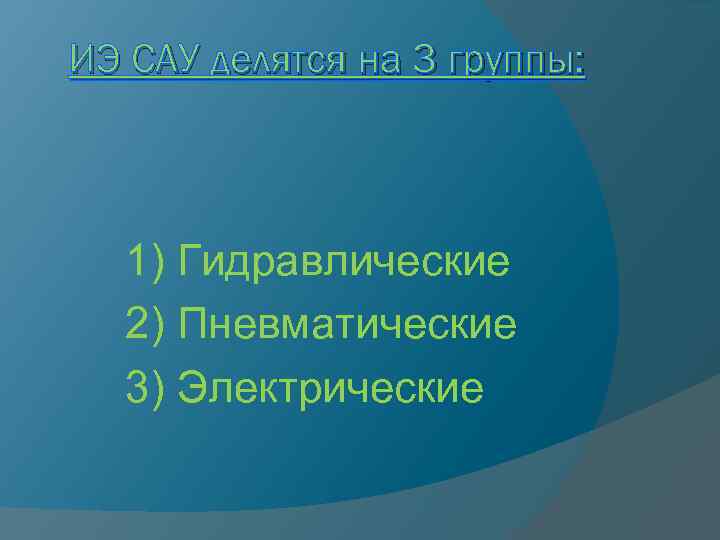 ИЭ САУ делятся на 3 группы:

1) Гидравлические
2) Пневматические
3) Электрические